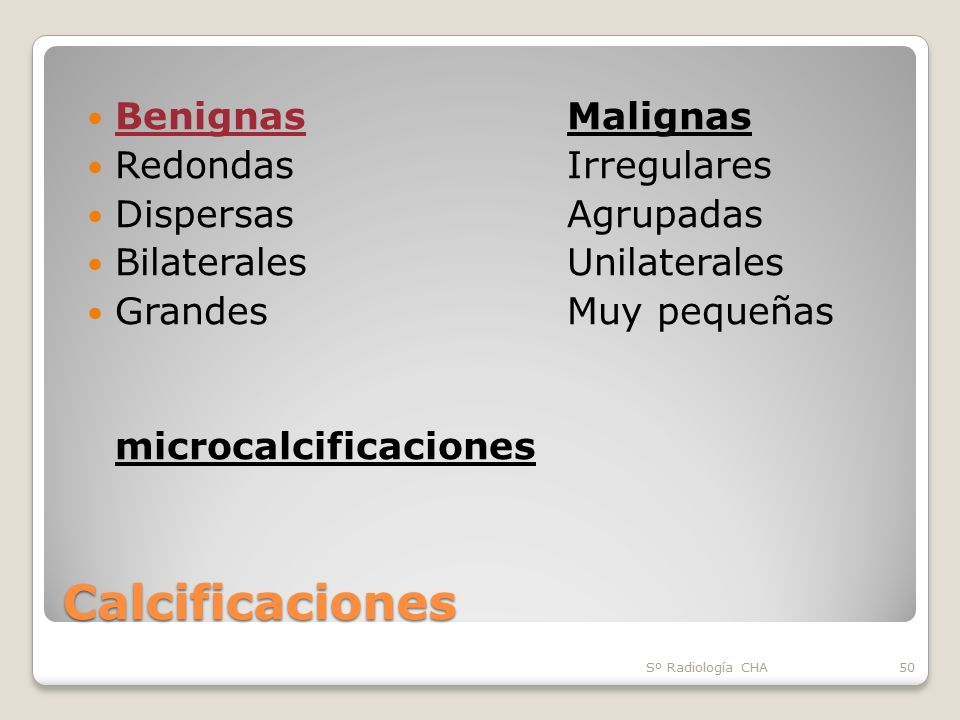 | Benignas | Malignas |
|---|---|
| Redondas | Irregulares |
| Dispersas | Agrupadas |
| Bilaterales | Unilaterales |
| Grandes | Muy pequeñas |

microcalcificaciones

Calcificaciones

Sº Radiología CHA

50